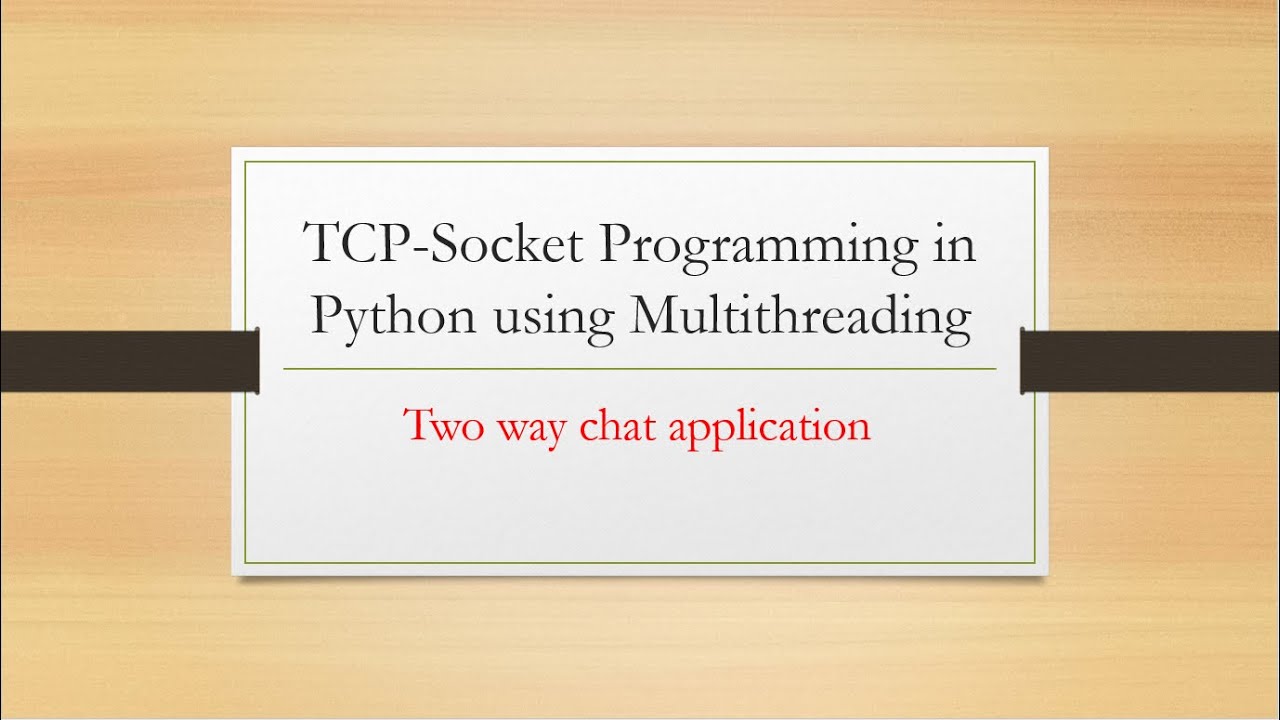 TCP-Socket Programming in Python using Multithreading

Two way chat application